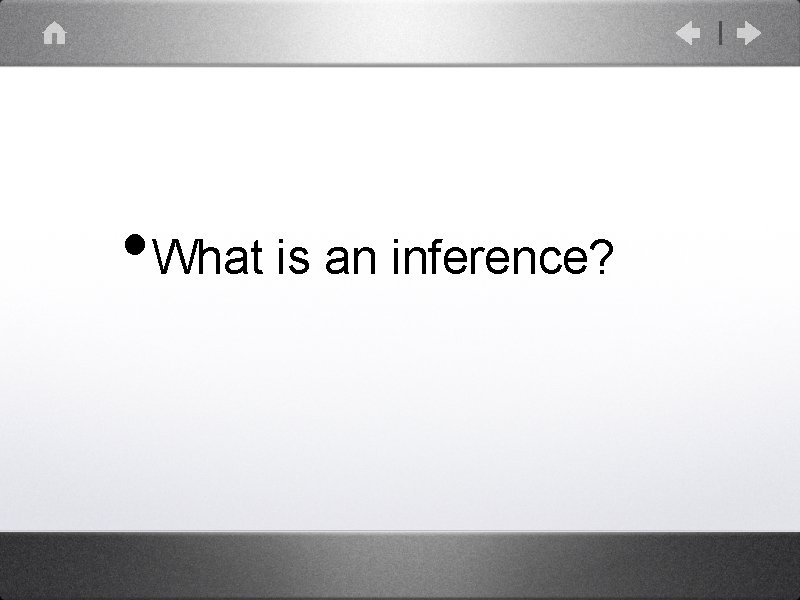 • What is an inference?